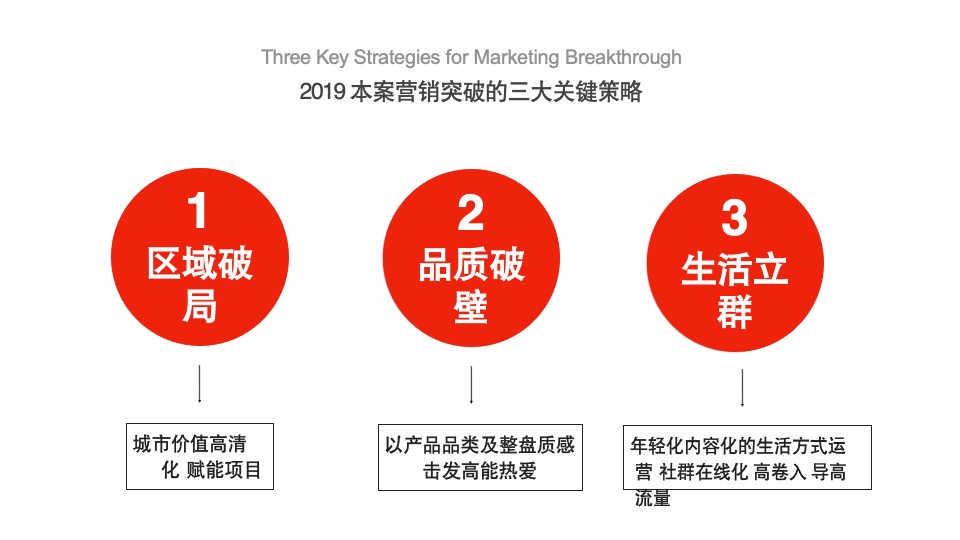 Three Key Strategies for Marketing Breakthrough
2019 本案营销突破的三大关键策略

1
区域破局

2
品质破壁

3
生活立群

城市价值高清化 赋能项目

以产品品类及整盘质感击发高能热爱

年轻化内容化的生活方式运营 社群在线化 高卷入 导高流量